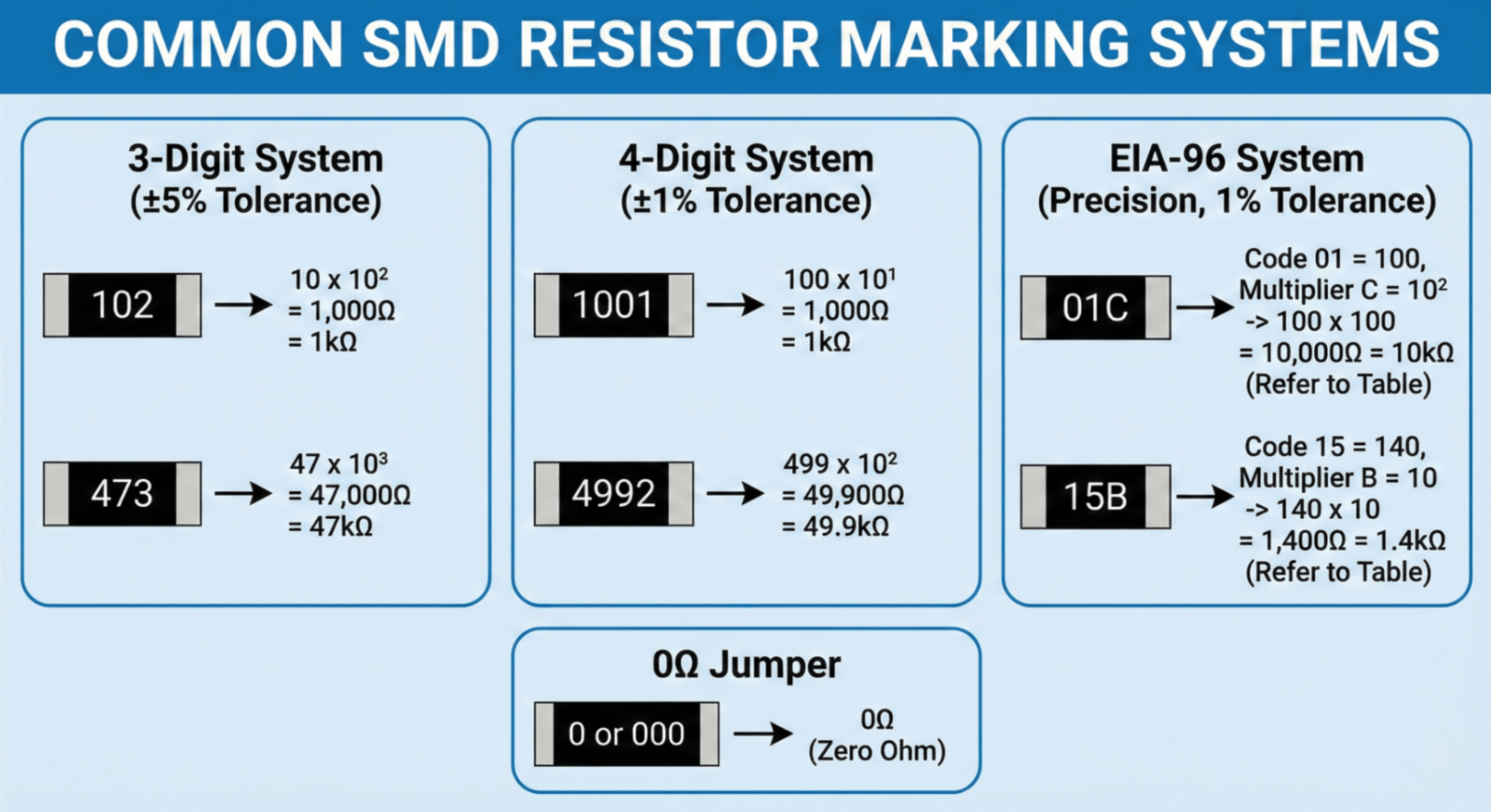 COMMON SMD RESISTOR MARKING SYSTEMS

3-Digit System
(±5% Tolerance)

102 → $10 \times 10^2$
= 1,000Ω
= 1kΩ

473 → $47 \times 10^3$
= 47,000Ω
= 47kΩ

4-Digit System
(±1% Tolerance)

1001 → $100 \times 10^1$
= 1,000Ω
= 1kΩ

4992 → $499 \times 10^2$
= 49,900Ω
= 49.9kΩ

EIA-96 System
(Precision, 1% Tolerance)

01C → Code 01 = 100,
Multiplier C = $10^2$
-> 100 x 100
= 10,000Ω = 10kΩ
(Refer to Table)

15B → Code 15 = 140,
Multiplier B = 10
-> 140 x 10
= 1,400Ω = 1.4kΩ
(Refer to Table)

0Ω Jumper

0 or 000 → 0Ω
(Zero Ohm)